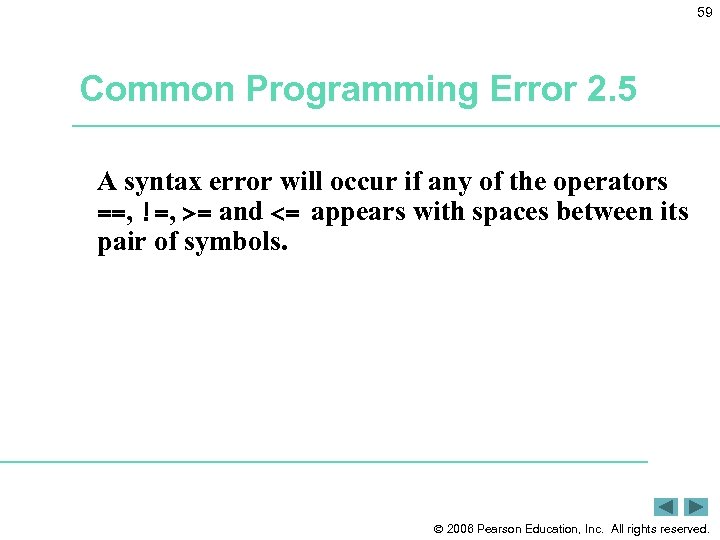 59

Common Programming Error 2.5

A syntax error will occur if any of the operators ==, !=, >= and <= appears with spaces between its pair of symbols.

© 2006 Pearson Education, Inc. All rights reserved.